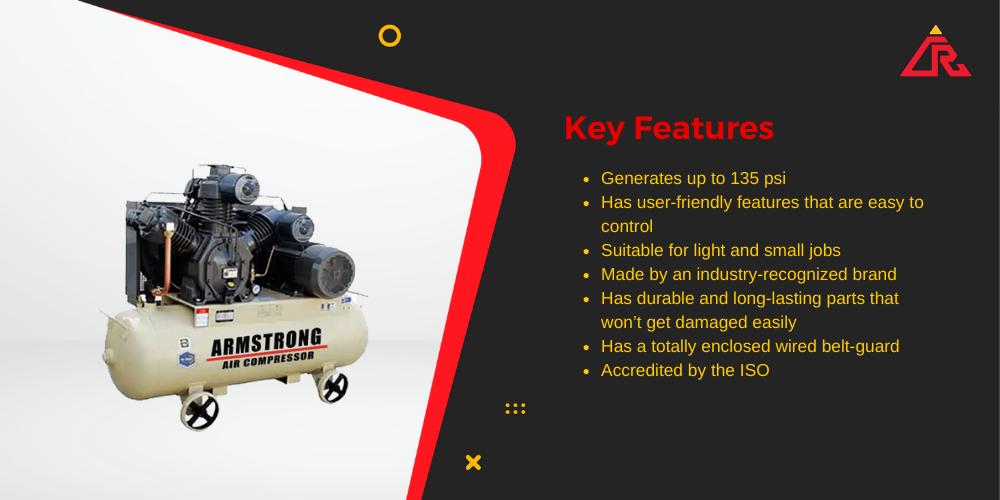 ARMSTRONG
AIR COMPRESSOR

Key Features

- Generates up to 135 psi
- Has user-friendly features that are easy to control
- Suitable for light and small jobs
- Made by an industry-recognized brand
- Has durable and long-lasting parts that won't get damaged easily
- Has a totally enclosed wired belt-guard
- Accredited by the ISO